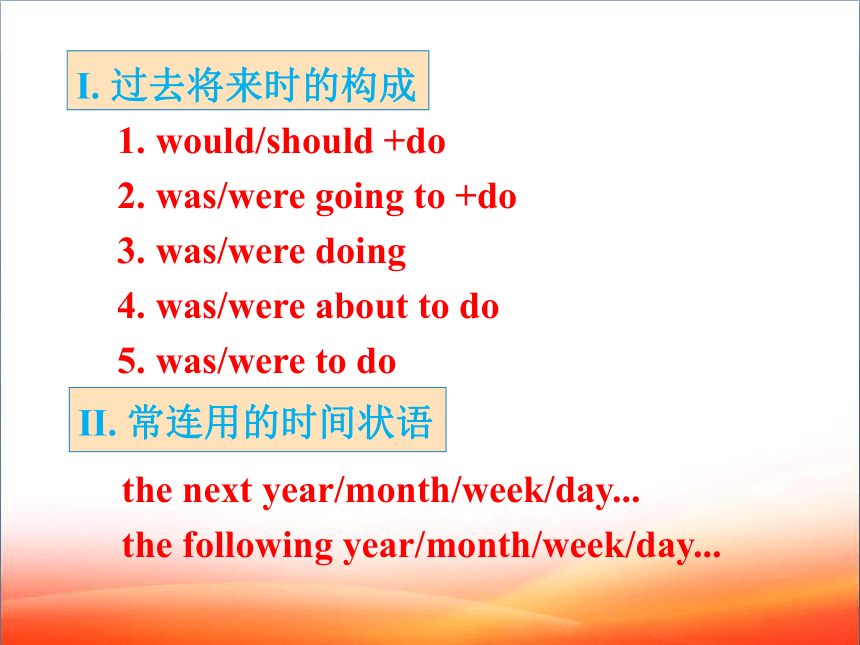 I. 过去将来时的构成

1. would/should +do

2. was/were going to +do

3. was/were doing

4. was/were about to do

5. was/were to do

II. 常连用的时间状语

the next year/month/week/day...

the following year/month/week/day...